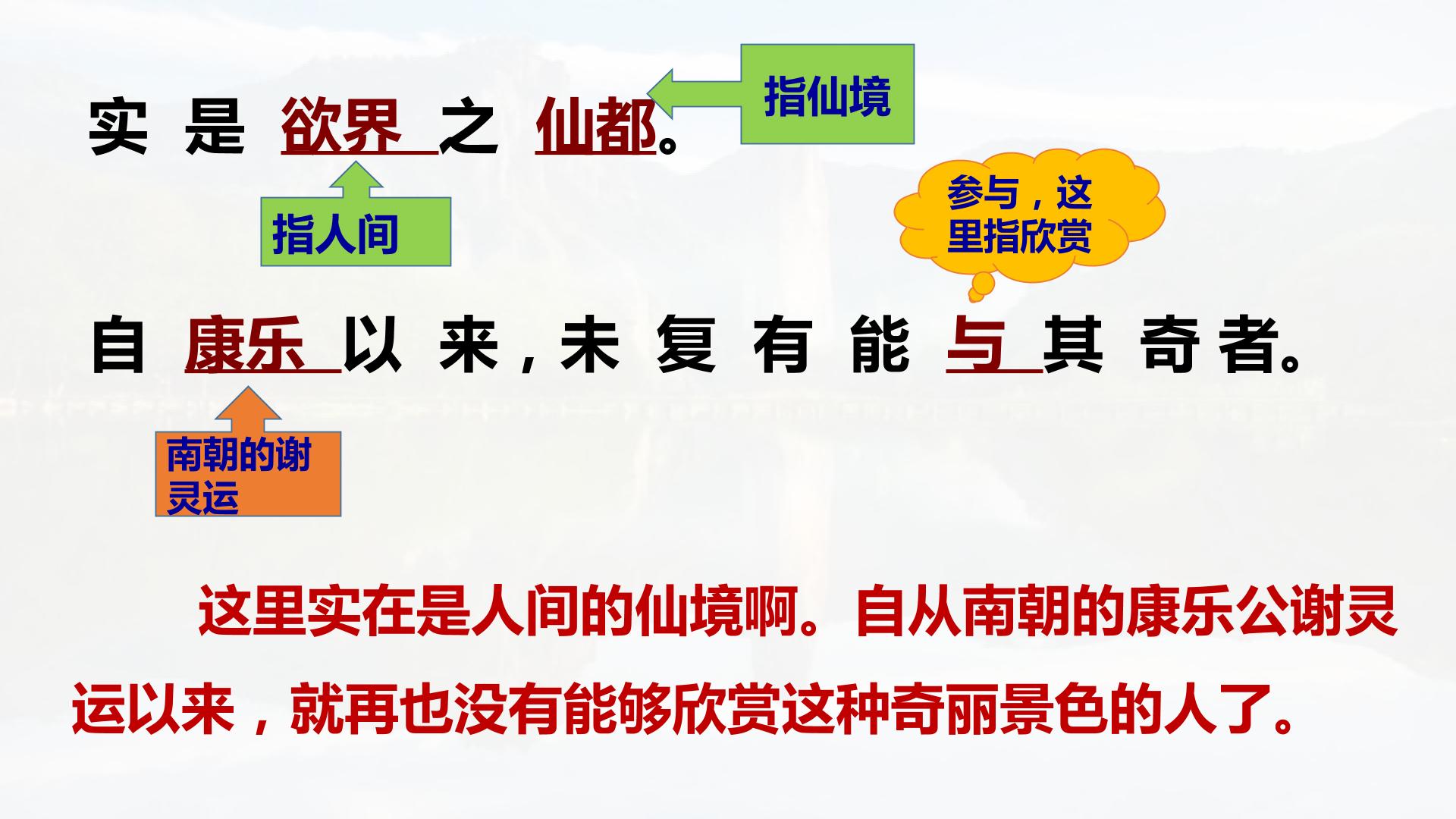 实是欲界之仙都。

指仙境

指人间

参与，这里指欣赏

自康乐以来，未复有能与其奇者。

南朝的谢灵运

这里实在是人间的仙境啊。自从南朝的康乐公谢灵运以来，就再也没有能够欣赏这种奇丽景色的人了。